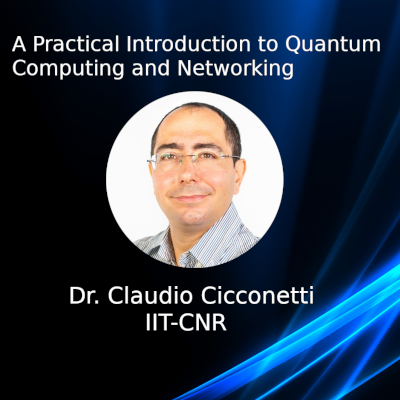 A Practical Introduction to Quantum Computing and Networking

Dr. Claudio Cicconetti
IIT-CNR